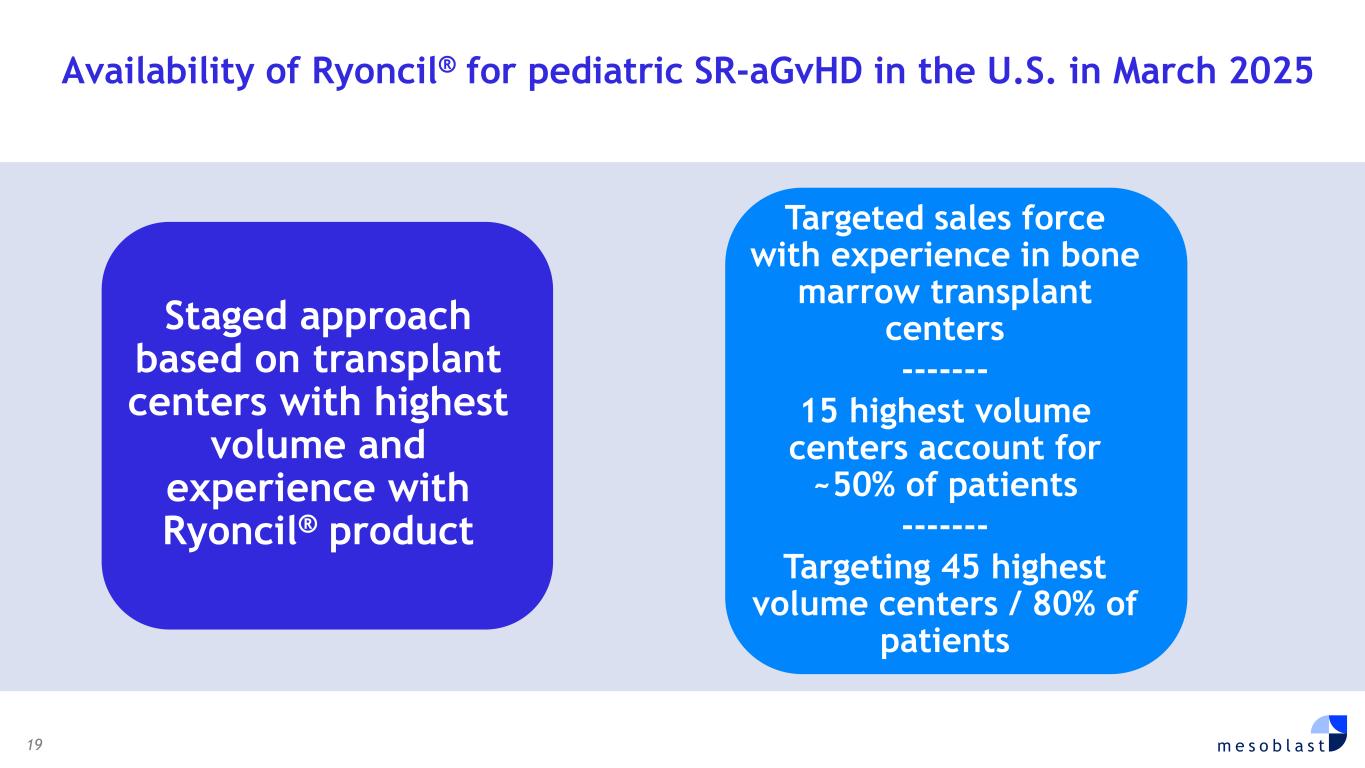 Availability of Ryoncil® for pediatric SR-aGvHD in the U.S. in March 2025

Staged approach based on transplant centers with highest volume and experience with Ryoncil® product

Targeted sales force with experience in bone marrow transplant centers

-------

15 highest volume centers account for ~50% of patients

-------

Targeting 45 highest volume centers / 80% of patients

19

mesoblast